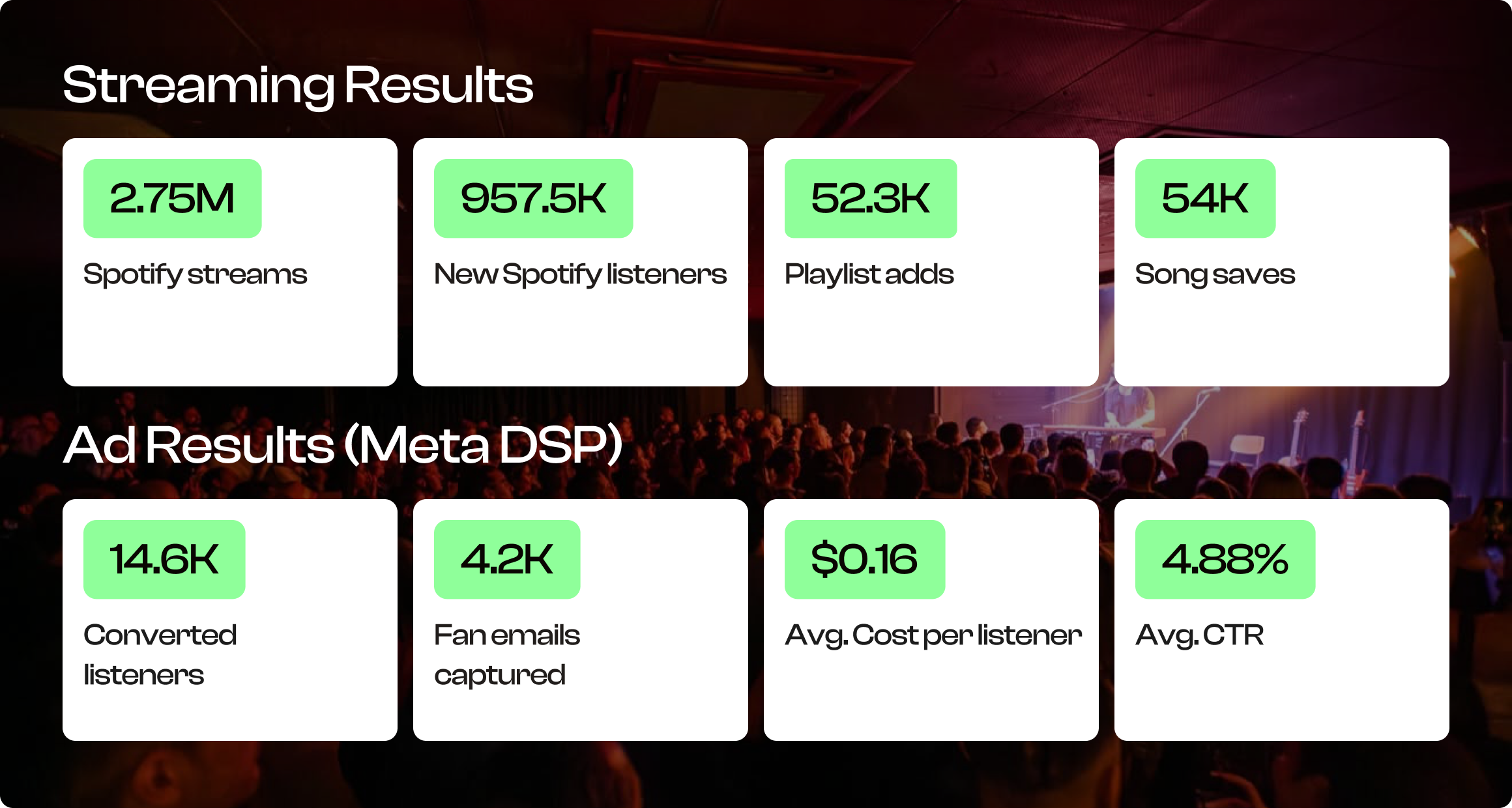 Streaming Results

2.75M
Spotify streams

957.5K
New Spotify listeners

52.3K
Playlist adds

54K
Song saves

Ad Results (Meta DSP)

14.6K
Converted listeners

4.2K
Fan emails captured

$0.16
Avg. Cost per listener

4.88%
Avg. CTR